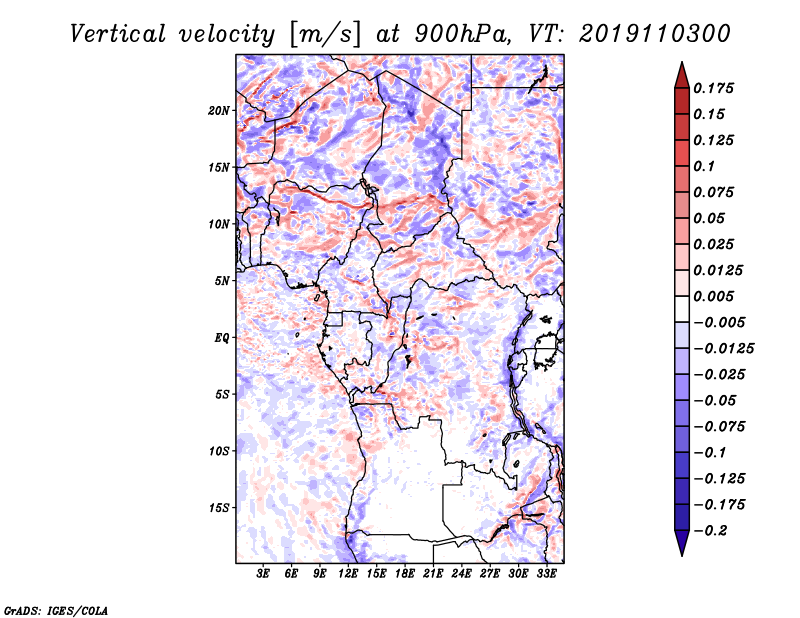 Vertical velocity [m/s] at 900hPa, VT: 2019110300

20N
15N
10N
5N
EQ
5S
10S
15S

3E 6E 9E 12E 15E 18E 21E 24E 27E 30E 33E

0.175
0.15
0.125
0.1
0.075
0.05
0.025
0.0125
0.005
−0.005
−0.0125
−0.025
−0.05
−0.075
−0.1
−0.125
−0.175
−0.2

GrADS: IGES/COLA